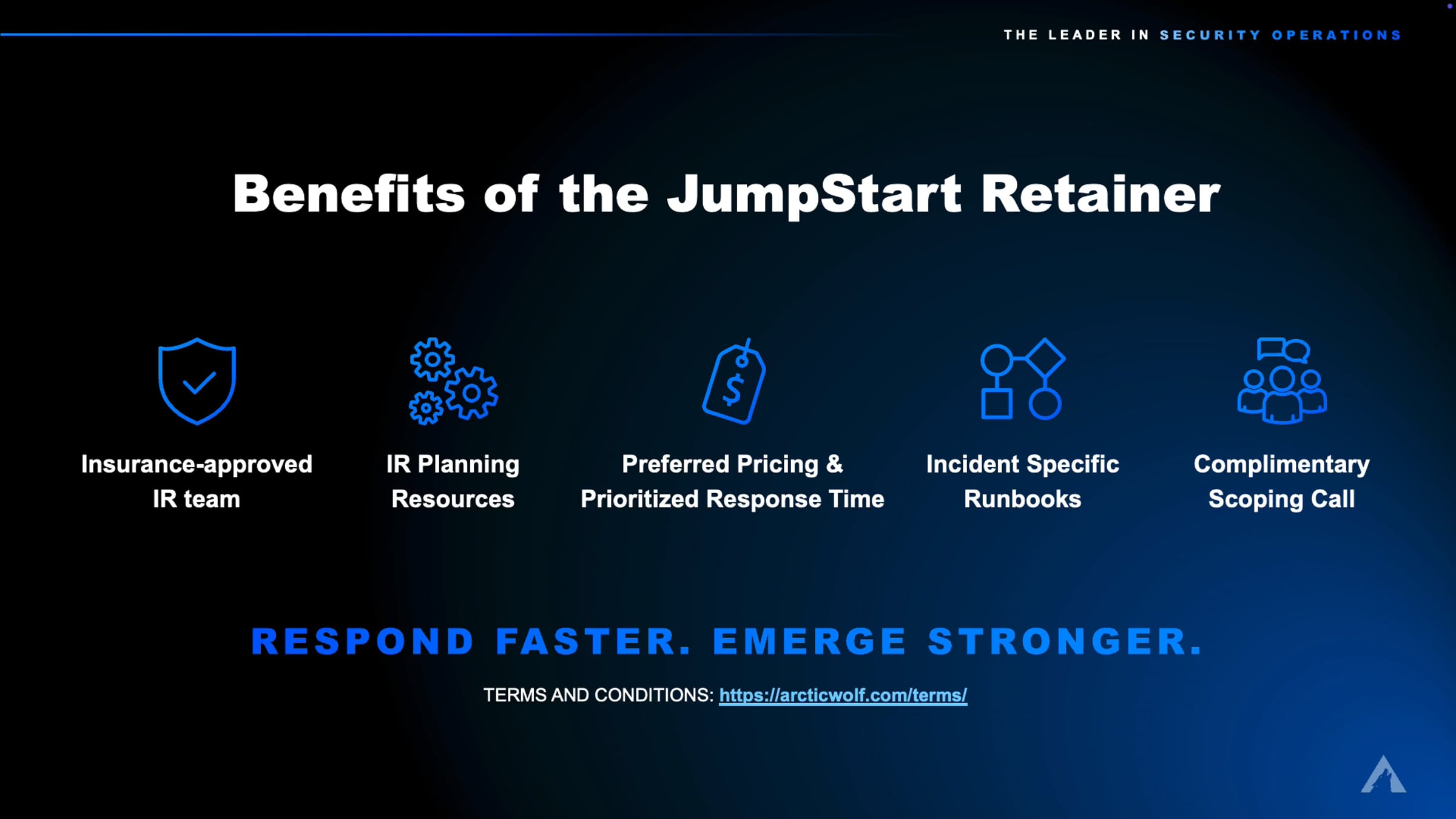 THE LEADER IN SECURITY OPERATIONS

Benefits of the JumpStart Retainer

Insurance-approved IR team

IR Planning Resources

Preferred Pricing & Prioritized Response Time

Incident Specific Runbooks

Complimentary Scoping Call

RESPOND FASTER. EMERGE STRONGER.

TERMS AND CONDITIONS: https://arcticwolf.com/terms/